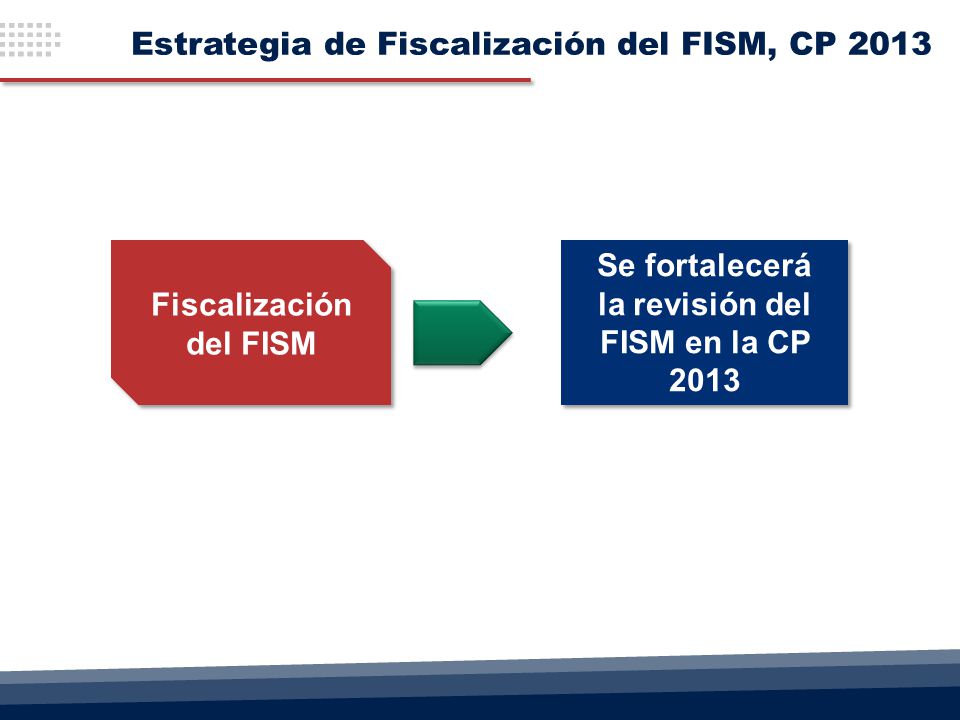 Estrategia de Fiscalización del FISM, CP 2013

Fiscalización del FISM

Se fortalecerá la revisión del FISM en la CP 2013